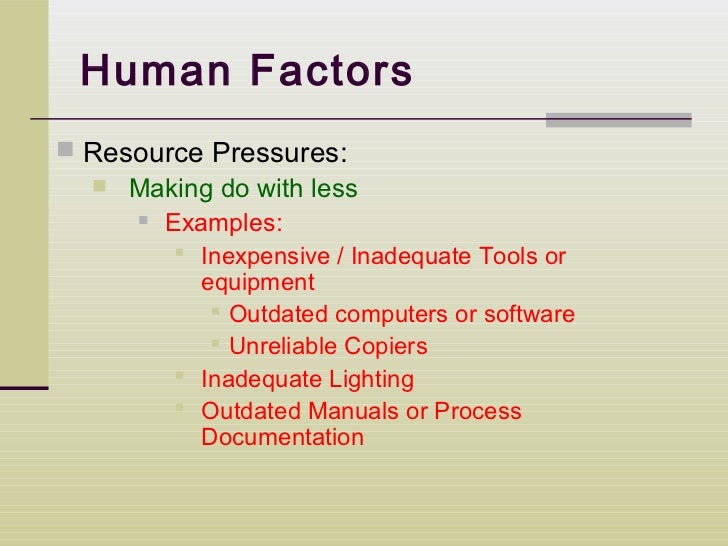 Human Factors

Resource Pressures:

Making do with less

Examples:

Inexpensive / Inadequate Tools or equipment

Outdated computers or software

Unreliable Copiers

Inadequate Lighting

Outdated Manuals or Process Documentation